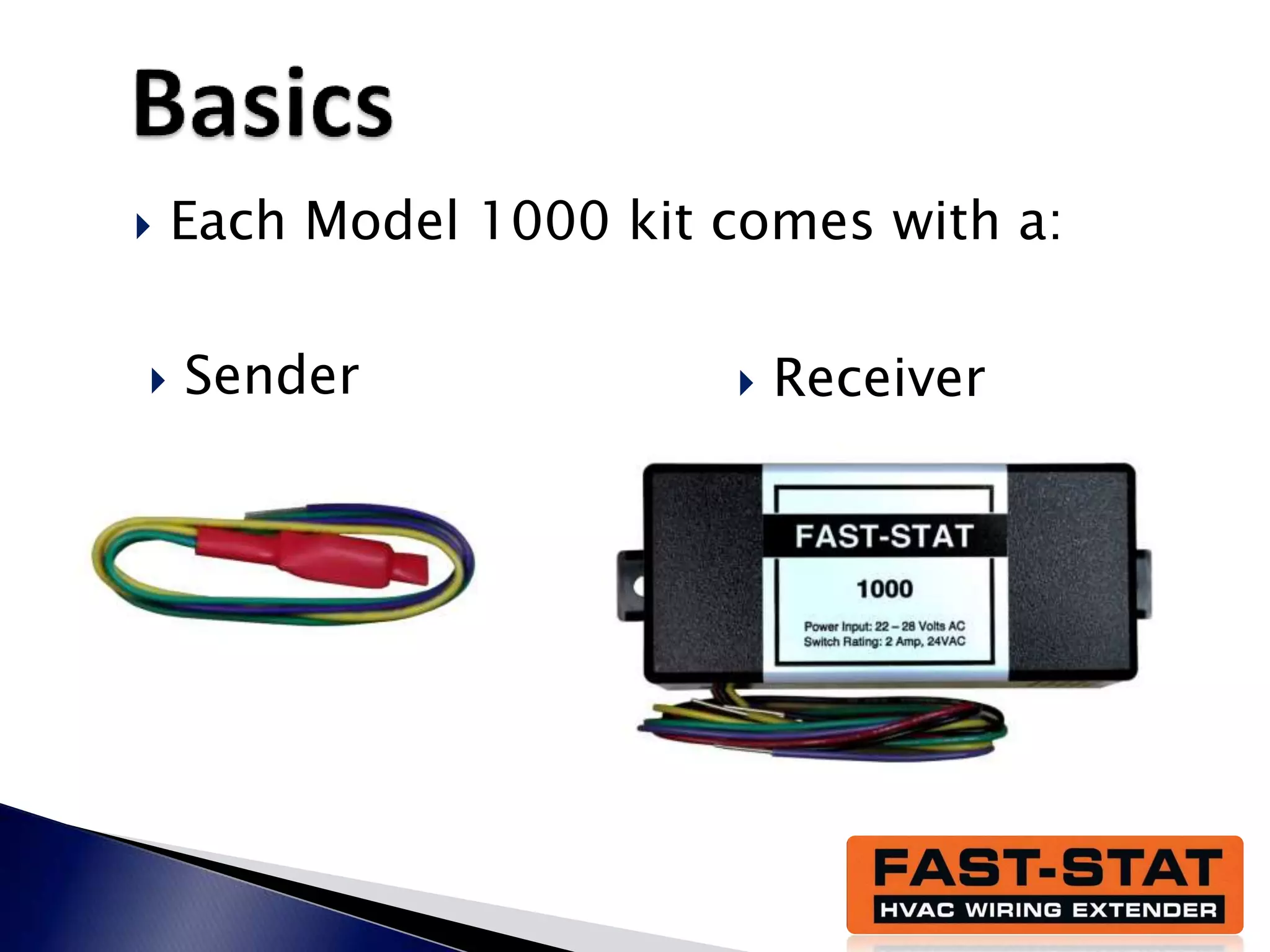 Basics

Each Model 1000 kit comes with a:

Sender

Receiver

FAST-STAT

1000

Power Input: 22 – 28 Volts AC
Switch Rating: 2 Amp, 24VAC

FAST-STAT
HVAC WIRING EXTENDER